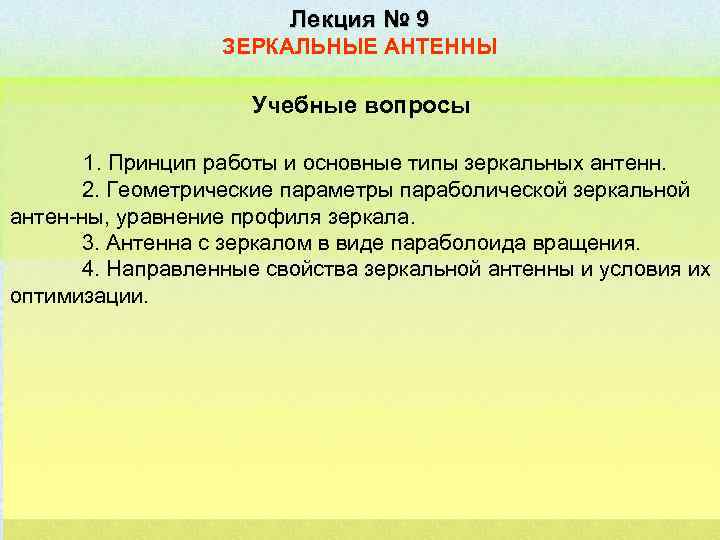 Лекция № 9
ЗЕРКАЛЬНЫЕ АНТЕННЫ

Учебные вопросы

1. Принцип работы и основные типы зеркальных антенн.
2. Геометрические параметры параболической зеркальной антен-ны, уравнение профиля зеркала.
3. Антенна с зеркалом в виде параболоида вращения.
4. Направленные свойства зеркальной антенны и условия их оптимизации.